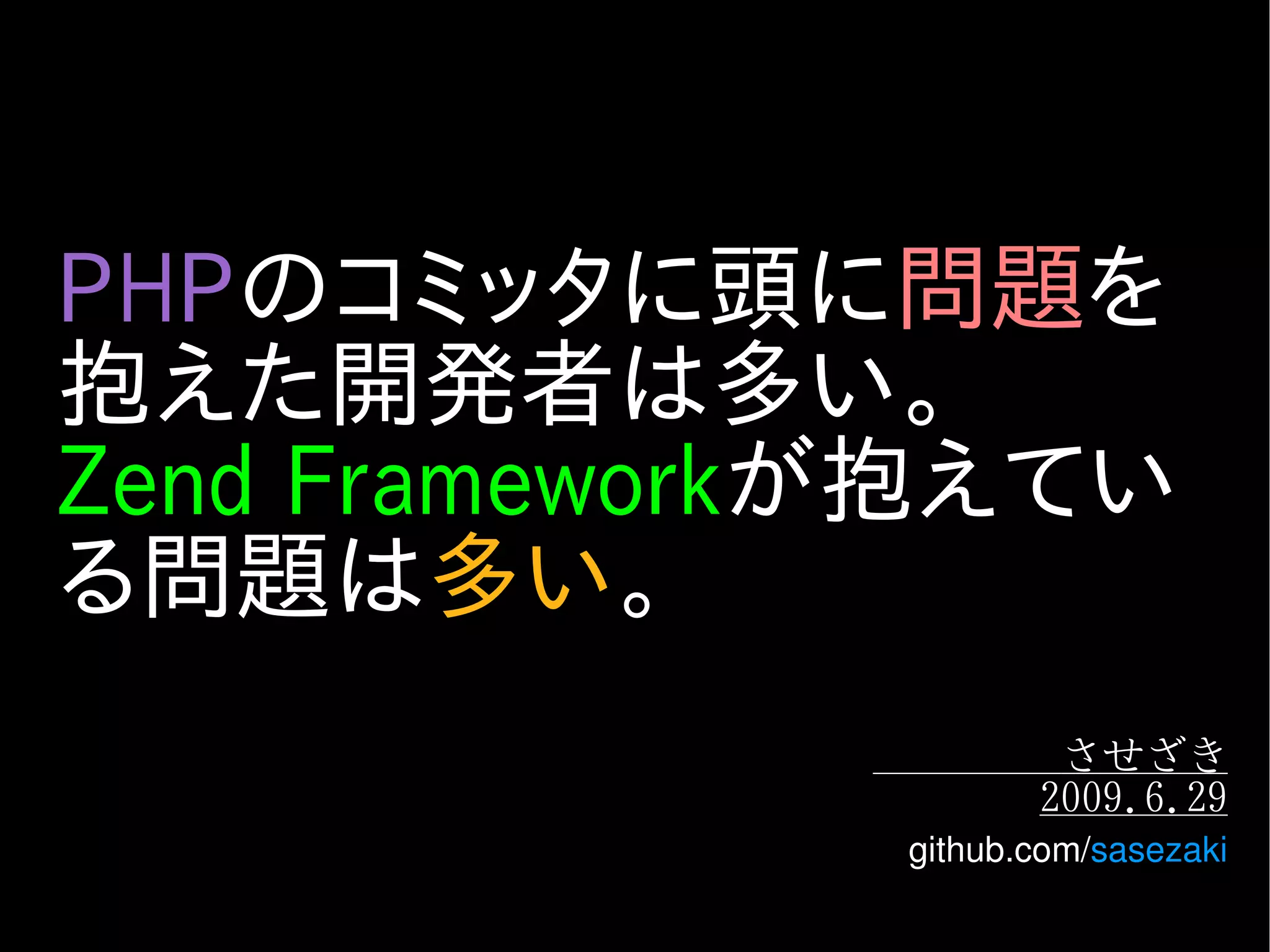 PHPのコミッタに頭に問題を抱えた開発者は多い。
Zend Frameworkが抱えている問題は多い。

させざき
2009.6.29
github.com/sasezaki